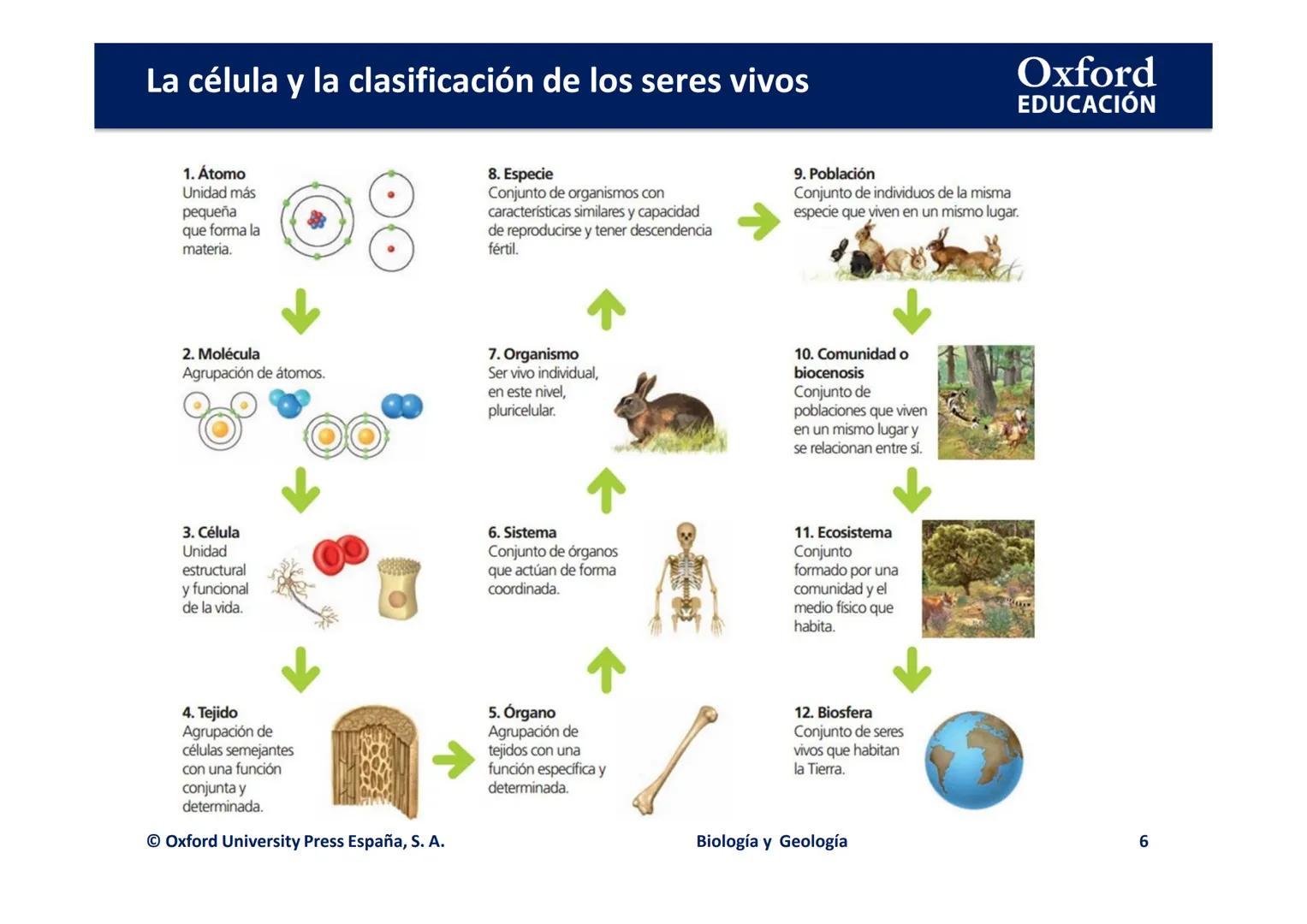 La célula y la clasificación de los seres vivos

Oxford
EDUCACIÓN

1. Átomo
Unidad más pequeña que forma la materia.

2. Molécula
Agrupación de átomos.

3. Célula
Unidad estructural y funcional de la vida.

4. Tejido
Agrupación de células semejantes con una función conjunta y determinada.

5. Órgano
Agrupación de tejidos con una función específica y determinada.

6. Sistema
Conjunto de órganos que actúan de forma coordinada.

7. Organismo
Ser vivo individual, en este nivel, pluricelular.

8. Especie
Conjunto de organismos con características similares y capacidad de reproducirse y tener descendencia fértil.

9. Población
Conjunto de individuos de la misma especie que viven en un mismo lugar.

10. Comunidad o biocenosis
Conjunto de poblaciones que viven en un mismo lugar y se relacionan entre sí.

11. Ecosistema
Conjunto formado por una comunidad y el medio físico que habita.

12. Biosfera
Conjunto de seres vivos que habitan la Tierra.

© Oxford University Press España, S. A.

Biología y Geología

6